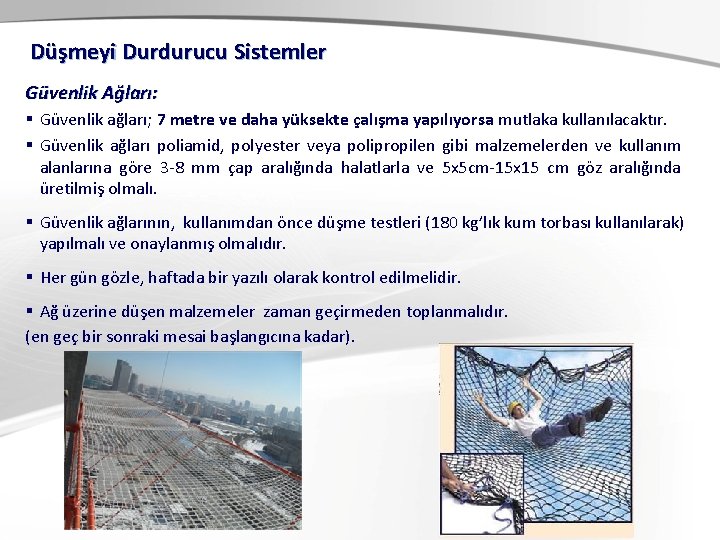 Düşmeyi Durdurucu Sistemler

Güvenlik Ağları:

▪ Güvenlik ağları; 7 metre ve daha yüksekte çalışma yapılıyorsa mutlaka kullanılacaktır.

▪ Güvenlik ağları poliamid, polyester veya polipropilen gibi malzemelerden ve kullanım alanlarına göre 3-8 mm çap aralığında halatlarla ve 5x5cm-15x15 cm göz aralığında üretilmiş olmalı.

▪ Güvenlik ağlarının, kullanımdan önce düşme testleri (180 kg'lık kum torbası kullanılarak) yapılmalı ve onaylanmış olmalıdır.

▪ Her gün gözle, haftada bir yazılı olarak kontrol edilmelidir.

▪ Ağ üzerine düşen malzemeler zaman geçirmeden toplanmalıdır.
(en geç bir sonraki mesai başlangıcına kadar).